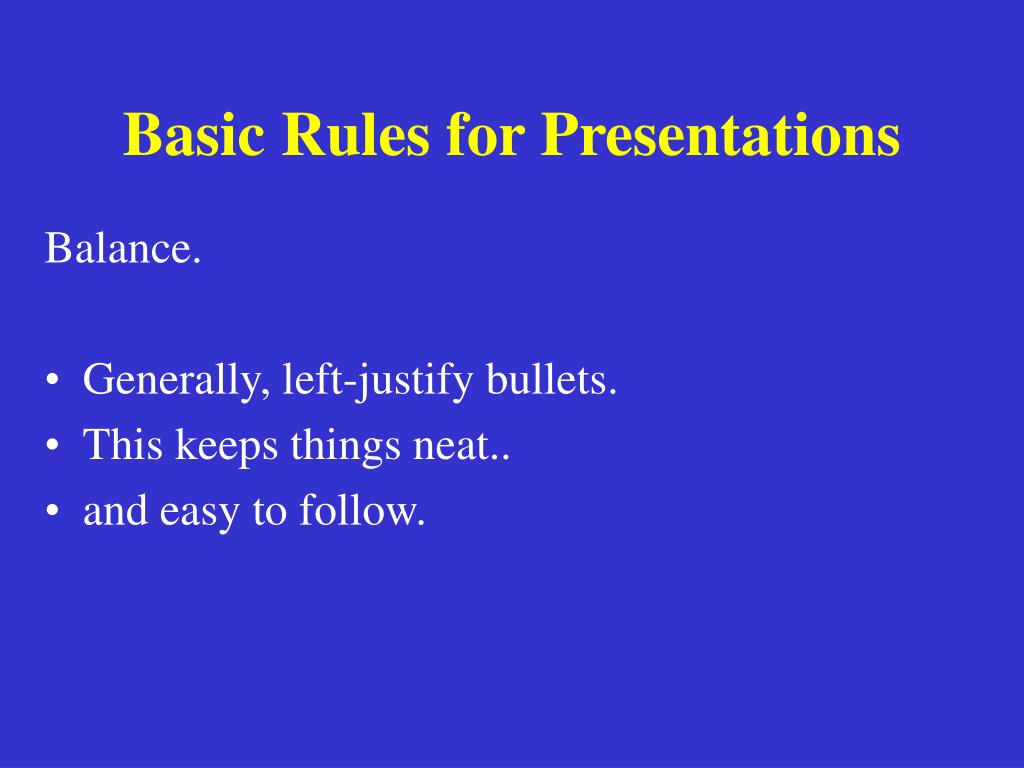 Basic Rules for Presentations

Balance.

• Generally, left-justify bullets.
• This keeps things neat..
• and easy to follow.